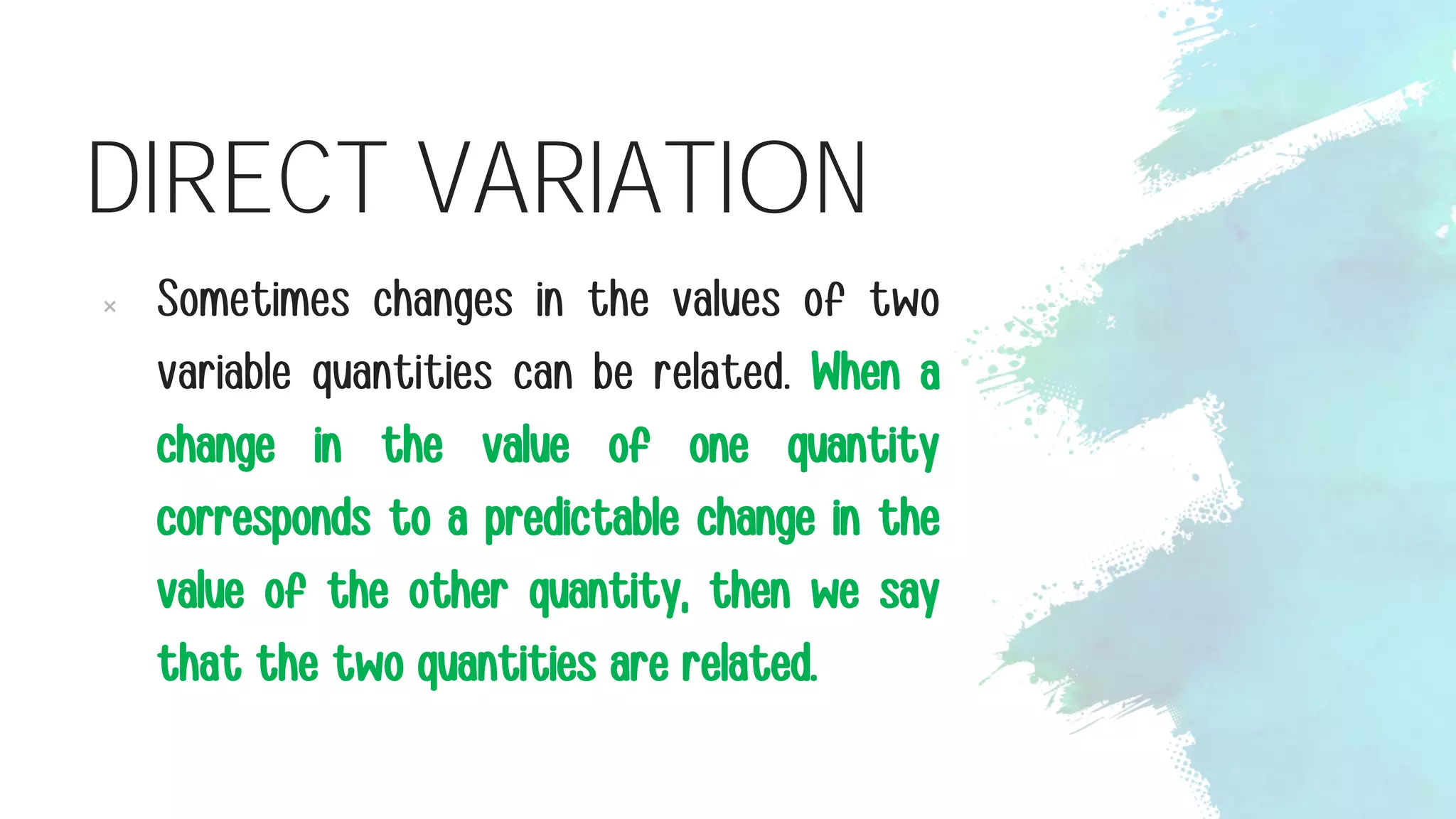 DIRECT VARIATION

× Sometimes changes in the values of two variable quantities can be related. When a change in the value of one quantity corresponds to a predictable change in the value of the other quantity, then we say that the two quantities are related.